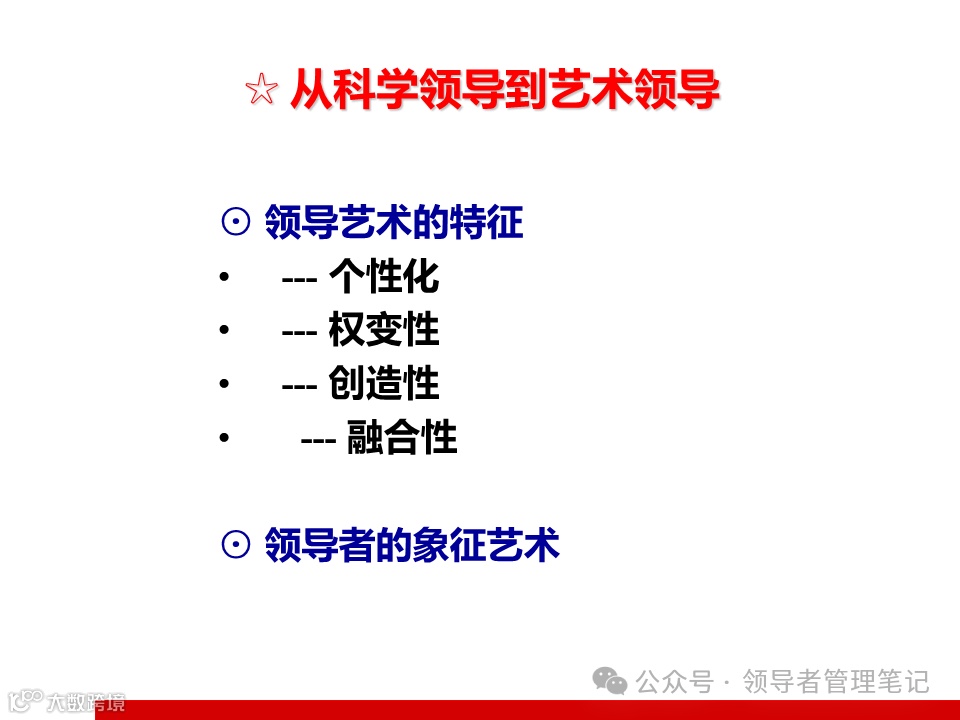 ☆ 从科学领导到艺术领导

⊙ 领导艺术的特征
• --- 个性化
• --- 权变性
• --- 创造性
• --- 融合性

⊙ 领导者的象征艺术

公众号 · 领导者管理笔记

大数跨境